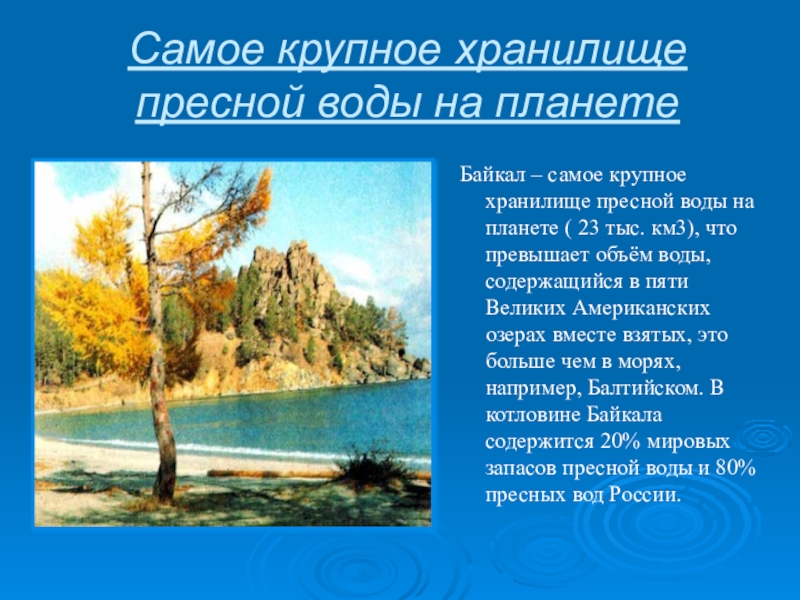 Самое крупное хранилище пресной воды на планете

Байкал – самое крупное хранилище пресной воды на планете ( 23 тыс. км3), что превышает объём воды, содержащийся в пяти Великих Американских озерах вместе взятых, это больше чем в морях, например, Балтийском. В котловине Байкала содержится 20% мировых запасов пресной воды и 80% пресных вод России.